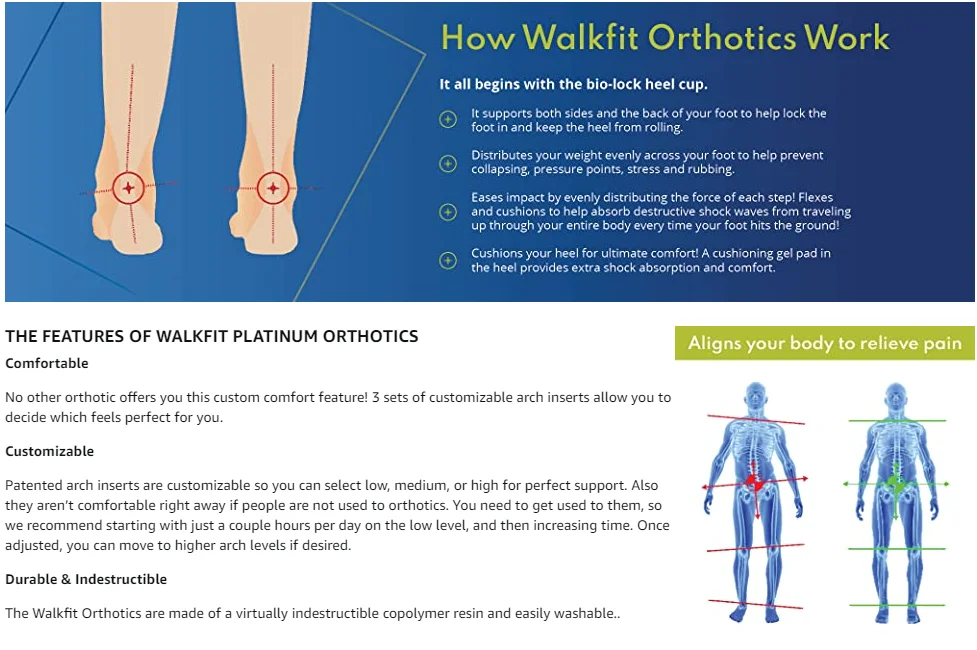 How Walkfit Orthotics Work

It all begins with the bio-lock heel cup.

It supports both sides and the back of your foot to help lock the foot in and keep the heel from rolling.

Distributes your weight evenly across your foot to help prevent collapsing, pressure points, stress and rubbing.

Eases impact by evenly distributing the force of each step! Flexes and cushions to help absorb destructive shock waves from traveling up through your entire body every time your foot hits the ground!

Cushions your heel for ultimate comfort! A cushioning gel pad in the heel provides extra shock absorption and comfort.

THE FEATURES OF WALKFIT PLATINUM ORTHOTICS

Comfortable

No other orthotic offers you this custom comfort feature! 3 sets of customizable arch inserts allow you to decide which feels perfect for you.

Customizable

Patented arch inserts are customizable so you can select low, medium, or high for perfect support. Also they aren't comfortable right away if people are not used to orthotics. You need to get used to them, so we recommend starting with just a couple hours per day on the low level, and then increasing time. Once adjusted, you can move to higher arch levels if desired.

Durable & Indestructible

The Walkfit Orthotics are made of a virtually indestructible copolymer resin and easily washable..

Aligns your body to relieve pain